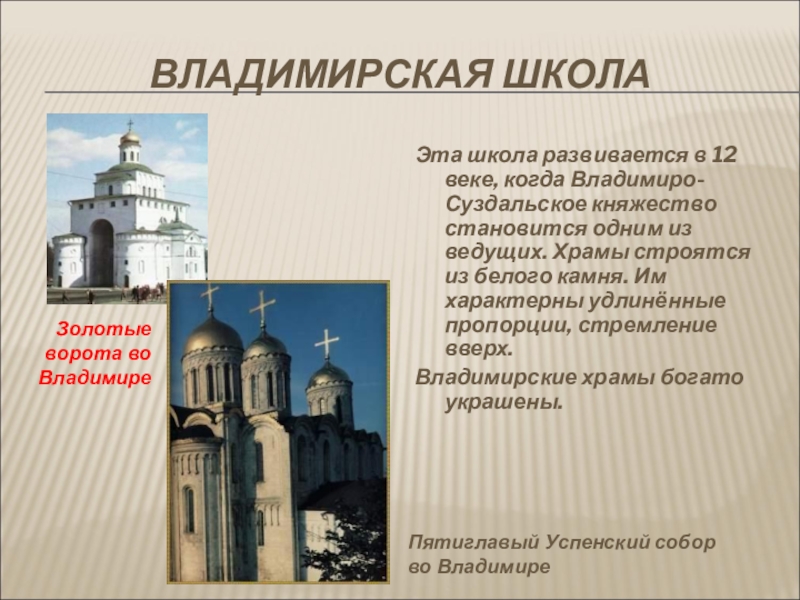 ВЛАДИМИРСКАЯ ШКОЛА

Золотые ворота во Владимире

Эта школа развивается в 12 веке, когда Владимиро-Суздальское княжество становится одним из ведущих. Храмы строятся из белого камня. Им характерны удлинённые пропорции, стремление вверх.

Владимирские храмы богато украшены.

Пятиглавый Успенский собор во Владимире